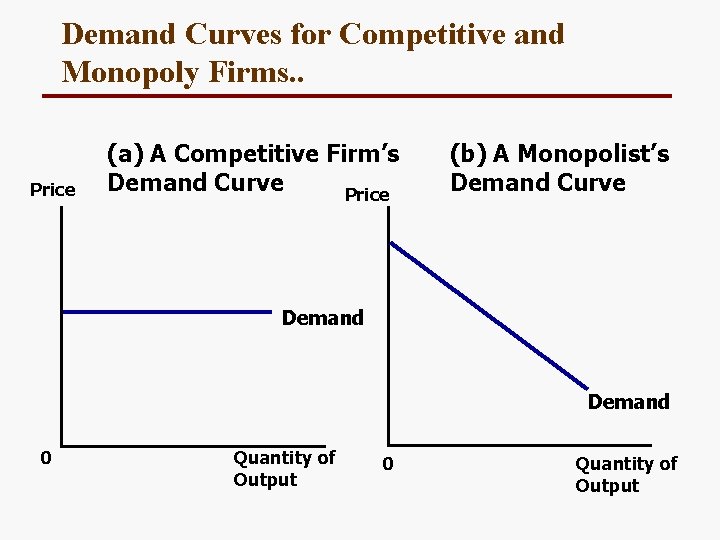 Demand Curves for Competitive and Monopoly Firms..

(a) A Competitive Firm's Demand Curve

Price

Demand

0

Quantity of Output

(b) A Monopolist's Demand Curve

Price

Demand

0

Quantity of Output